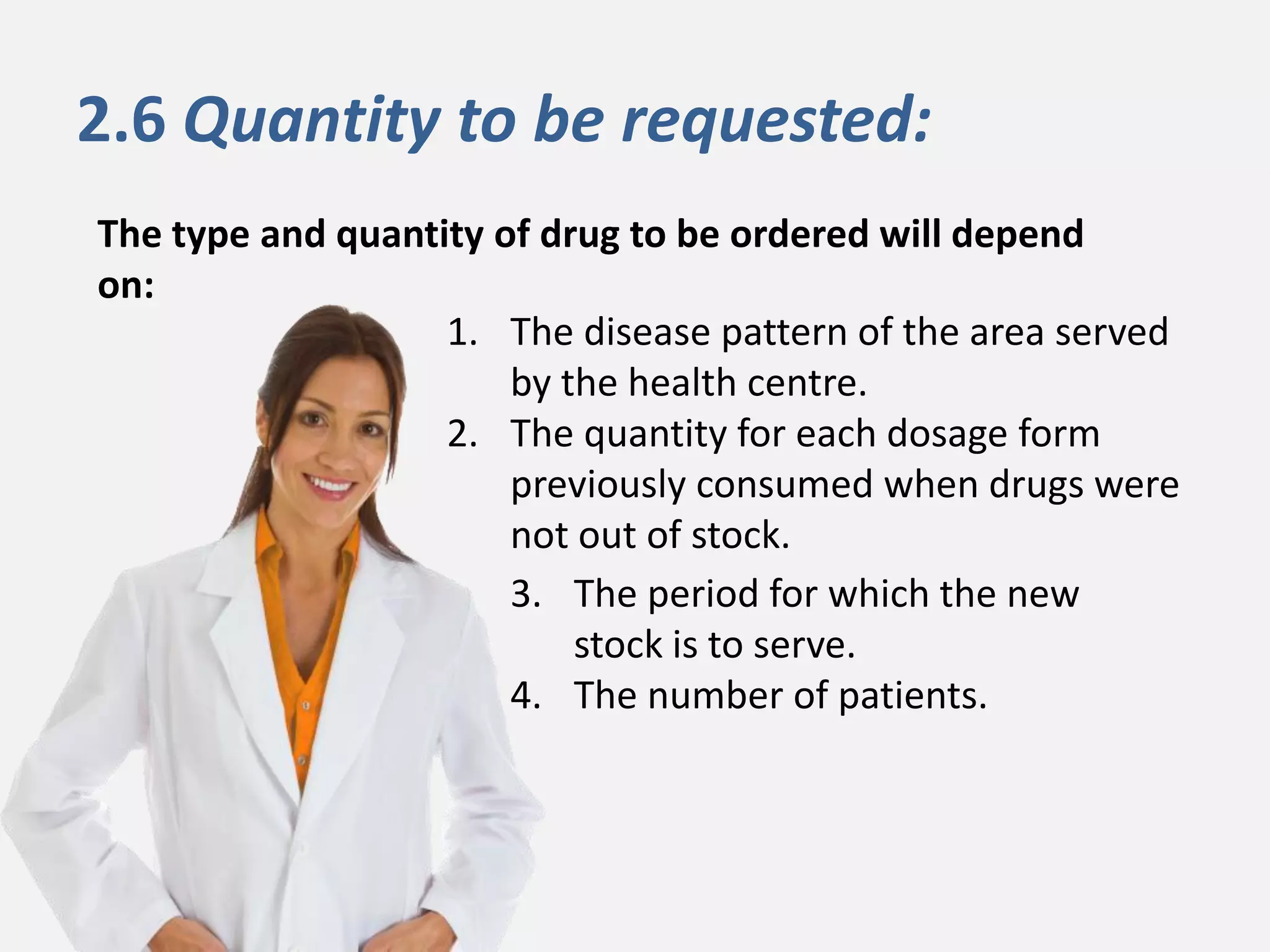 2.6 Quantity to be requested:

The type and quantity of drug to be ordered will depend on:

1. The disease pattern of the area served by the health centre.
2. The quantity for each dosage form previously consumed when drugs were not out of stock.
3. The period for which the new stock is to serve.
4. The number of patients.